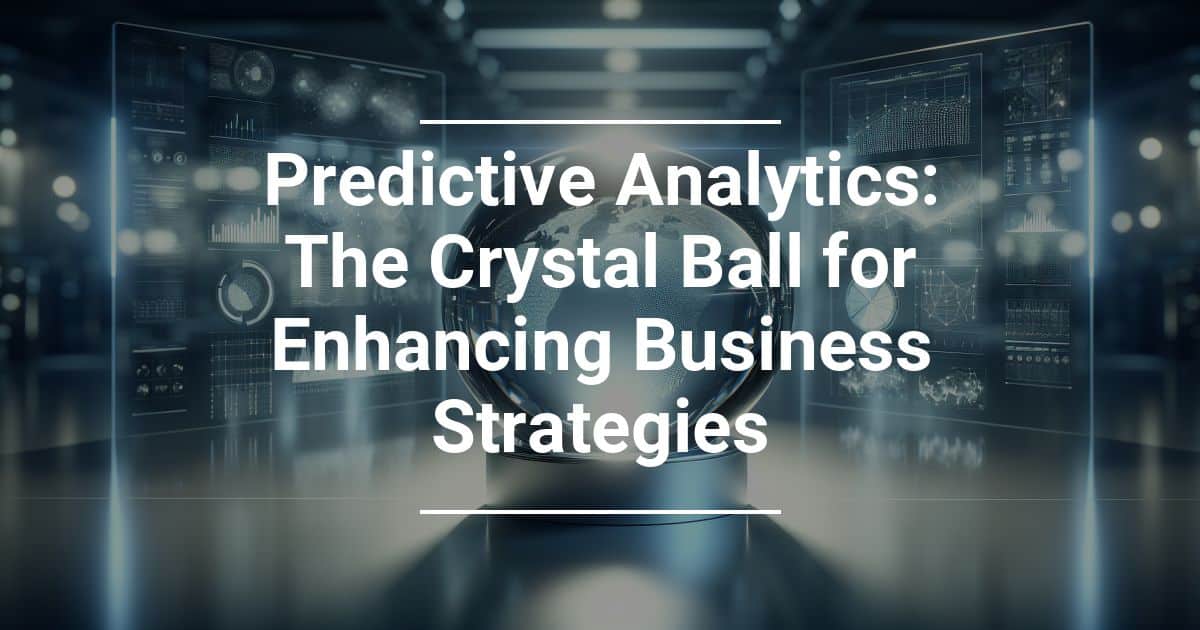 Predictive Analytics: The Crystal Ball for Enhancing Business Strategies